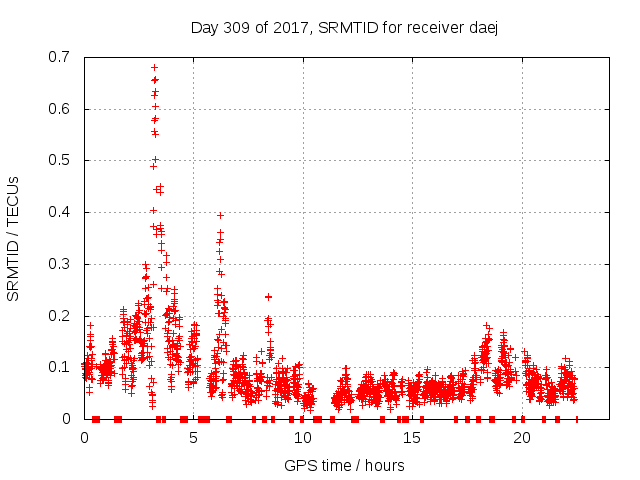 Day 309 of 2017, SRMTID for receiver daej

SRMTID / TECUs

0.7
0.6
0.5
0.4
0.3
0.2
0.1
0

0
5
10
15
20

GPS time / hours